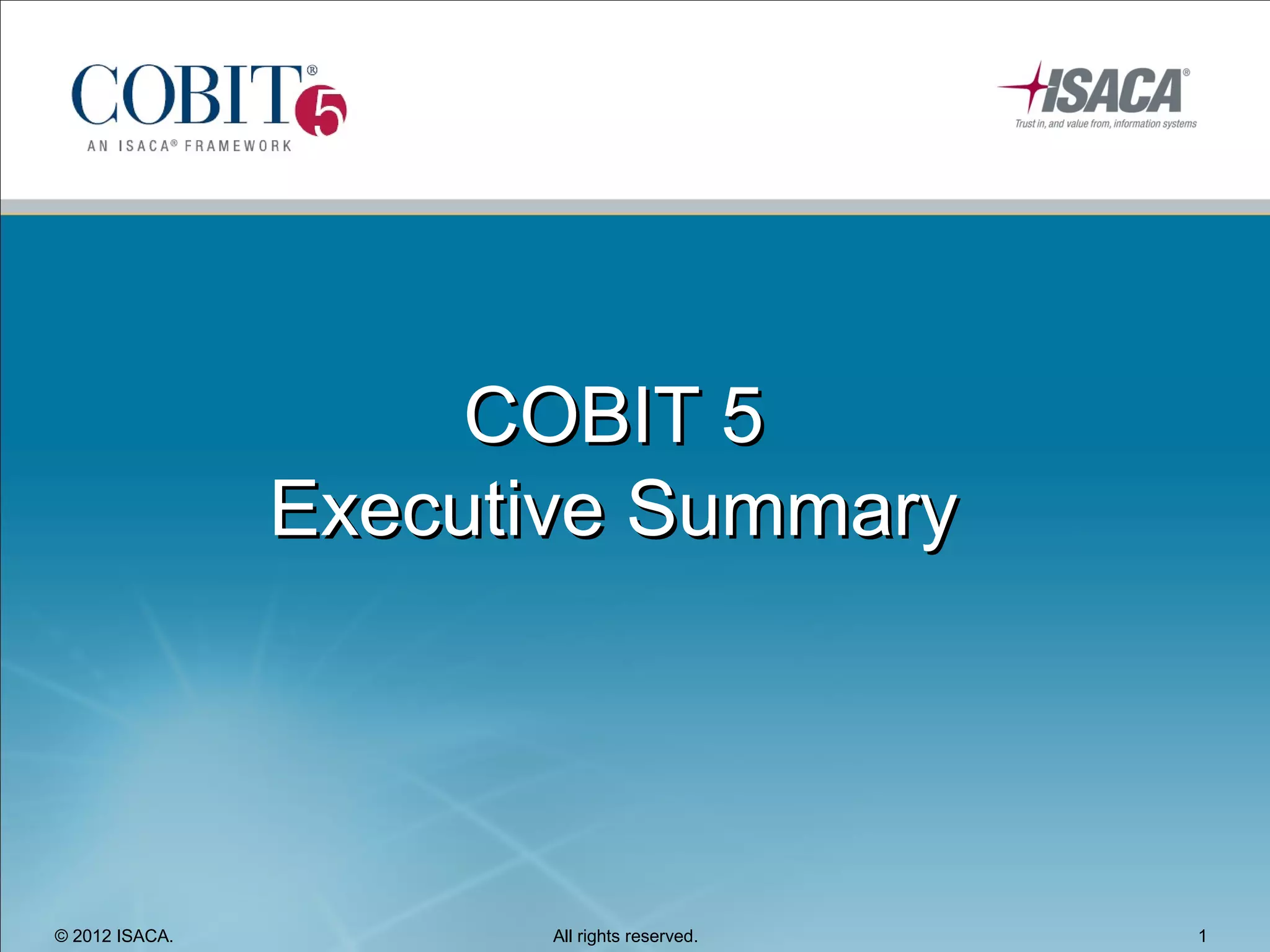 COBIT® 5
AN ISACA® FRAMEWORK

ISACA®
Trust in, and value from, information systems

COBIT 5
Executive Summary

© 2012 ISACA. All rights reserved. 1